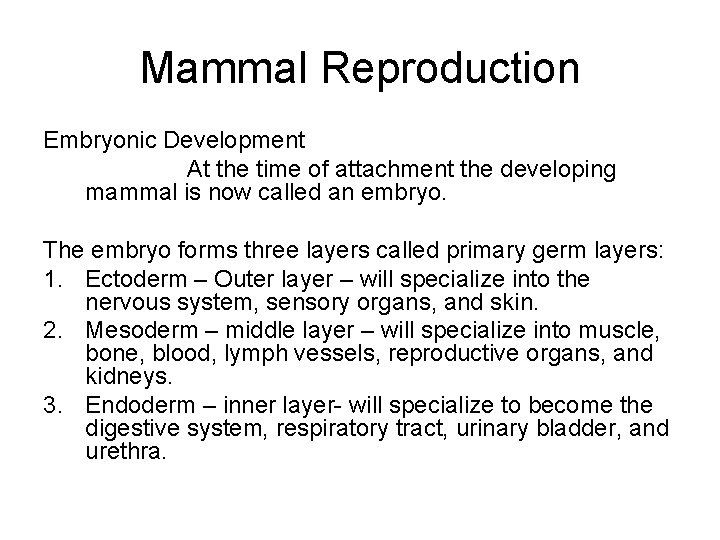 Mammal Reproduction

Embryonic Development

At the time of attachment the developing mammal is now called an embryo.

The embryo forms three layers called primary germ layers:

1. Ectoderm – Outer layer – will specialize into the nervous system, sensory organs, and skin.
2. Mesoderm – middle layer – will specialize into muscle, bone, blood, lymph vessels, reproductive organs, and kidneys.
3. Endoderm – inner layer- will specialize to become the digestive system, respiratory tract, urinary bladder, and urethra.